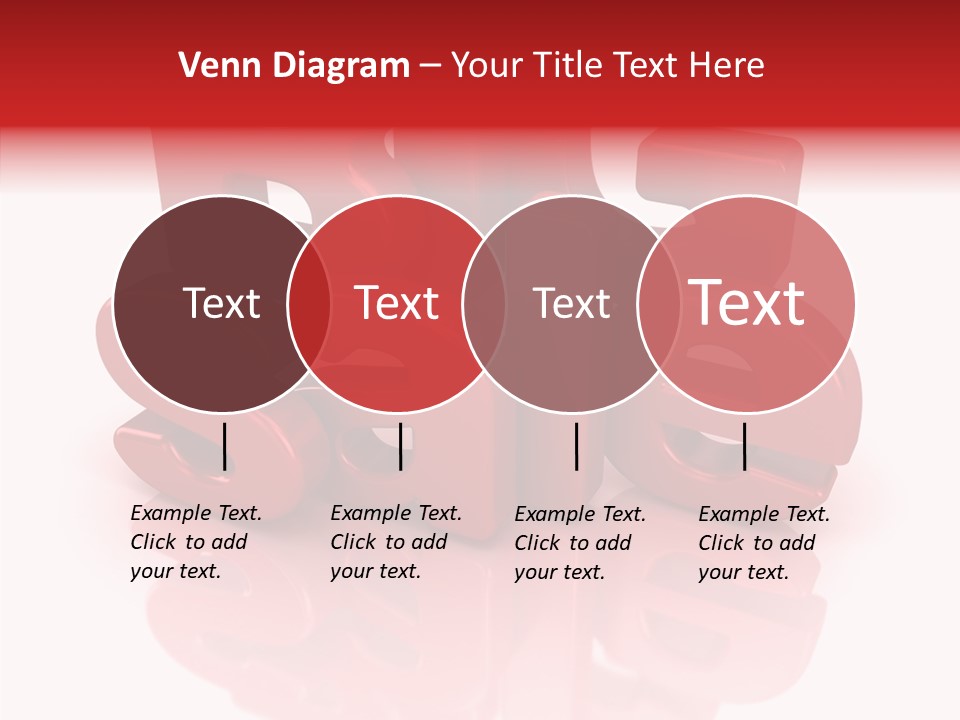 Venn Diagram – Your Title Text Here

Text

Text

Text

Text

Example Text. Click to add your text.

Example Text. Click to add your text.

Example Text. Click to add your text.

Example Text. Click to add your text.